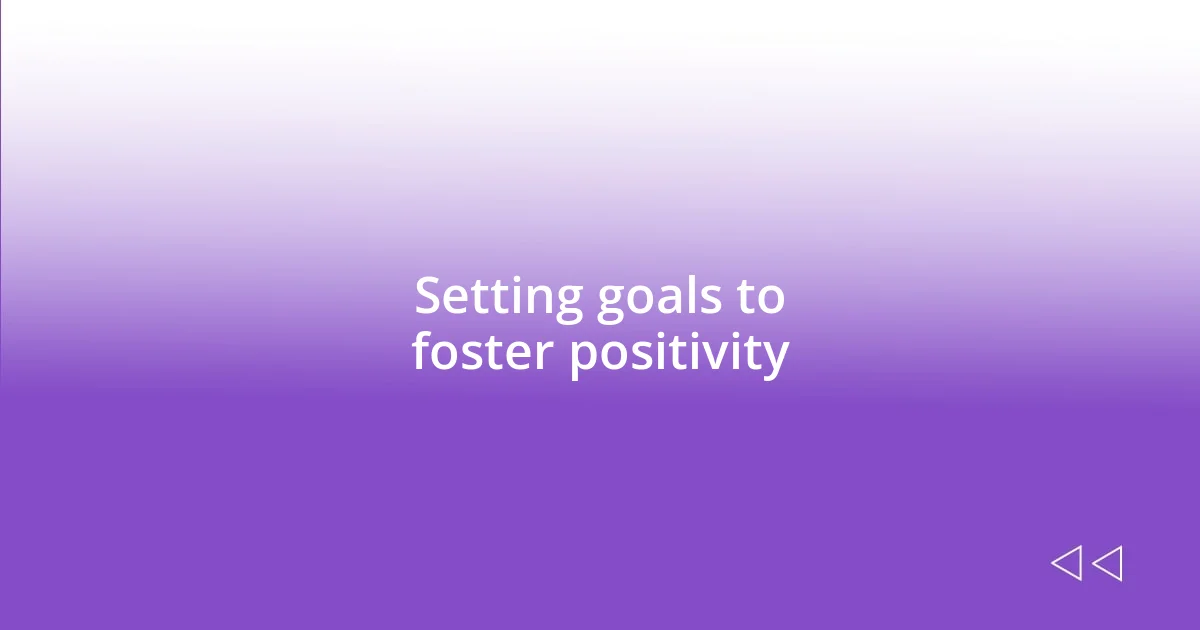 Setting goals to foster positivity